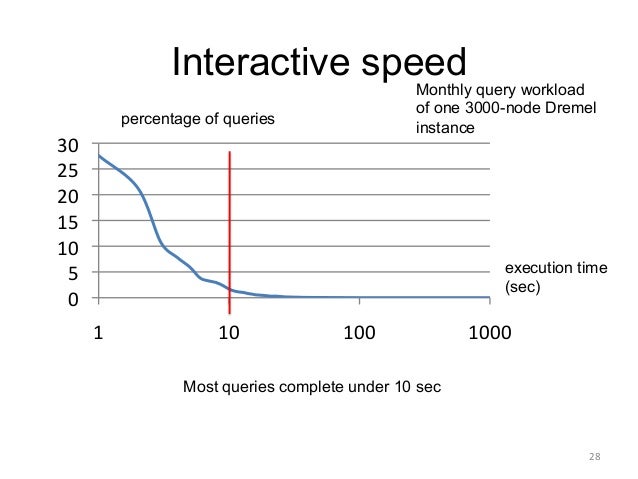 Interactive speed

Monthly query workload of one 3000-node Dremel instance

percentage of queries

30
25
20
15
10
5
0

execution time (sec)

1
10
100
1000

Most queries complete under 10 sec

28